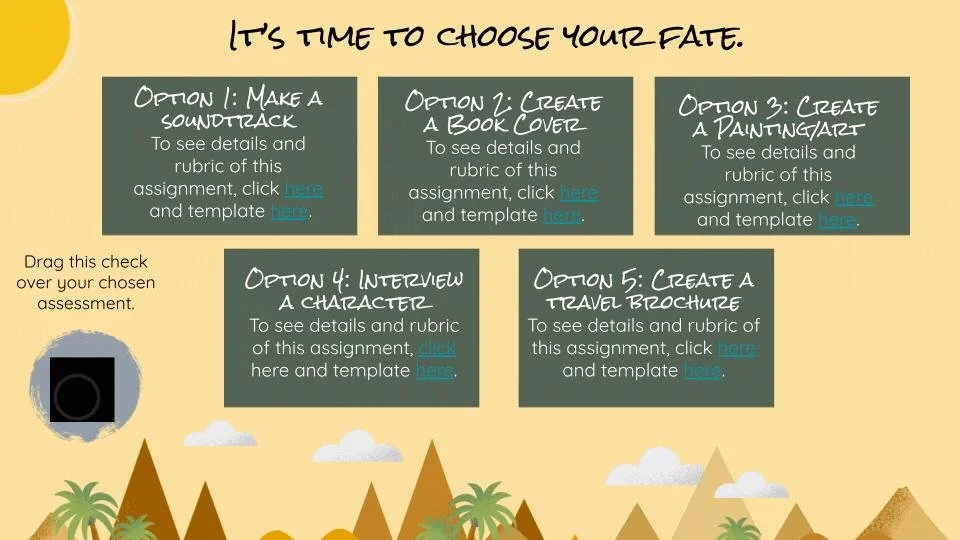 It's time to choose your fate.

Option 1: Make a soundtrack
To see details and rubric of this assignment, click here and template here.

Option 2: Create a Book Cover
To see details and rubric of this assignment, click here and template here.

Option 3: Create a Painting/art
To see details and rubric of this assignment, click here and template here.

Drag this check over your chosen assessment.

Option 4: Interview a character
To see details and rubric of this assignment, click here and template here.

Option 5: Create a travel brochure
To see details and rubric of this assignment, click here and template here.